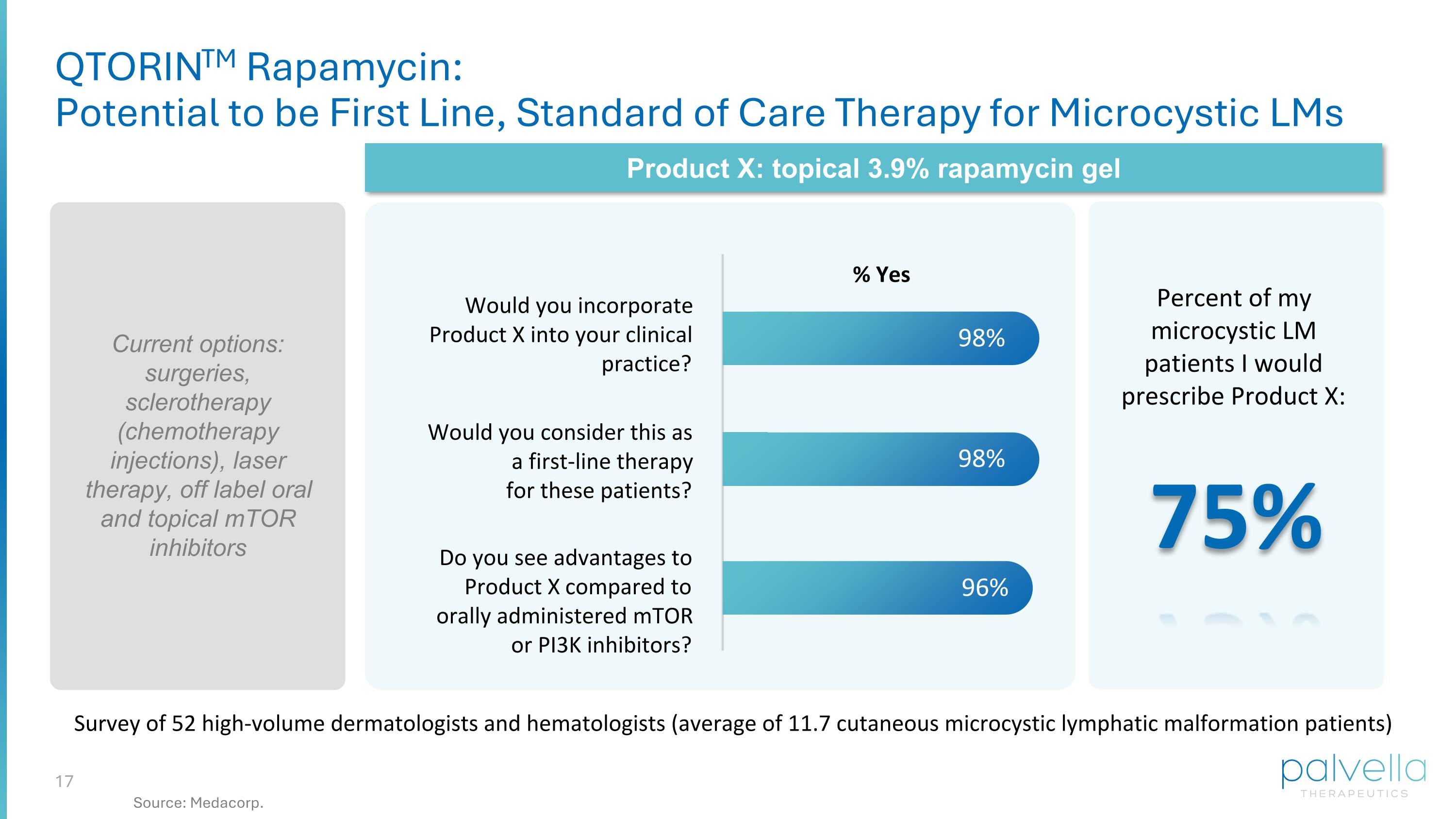 QTORIN$^{TM}$ Rapamycin:
Potential to be First Line, Standard of Care Therapy for Microcystic LMs

Product X: topical 3.9% rapamycin gel

Current options: surgeries, sclerotherapy (chemotherapy injections), laser therapy, off label oral and topical mTOR inhibitors

% Yes

Would you incorporate Product X into your clinical practice?

98%

Would you consider this as a first-line therapy for these patients?

98%

Do you see advantages to Product X compared to orally administered mTOR or PI3K inhibitors?

96%

Percent of my microcystic LM patients I would prescribe Product X:

75%

Survey of 52 high-volume dermatologists and hematologists (average of 11.7 cutaneous microcystic lymphatic malformation patients)

17

Source: Medacorp.

palvella
THERAPEUTICS